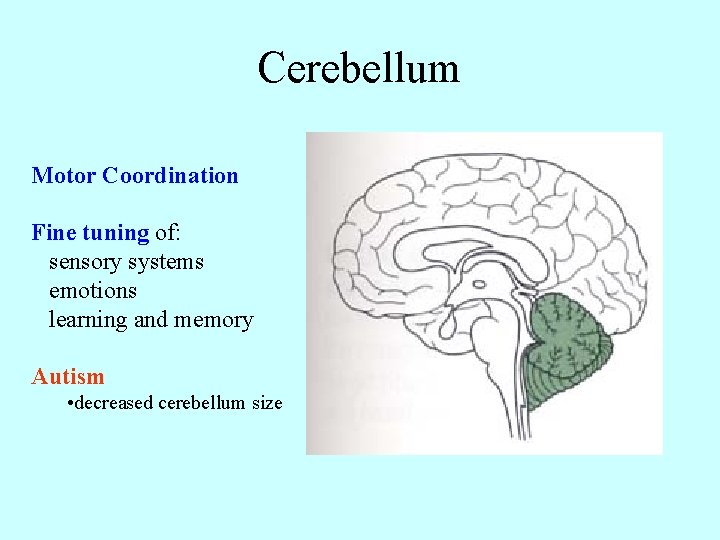 Cerebellum

Motor Coordination

Fine tuning of:
sensory systems
emotions
learning and memory

Autism
•decreased cerebellum size